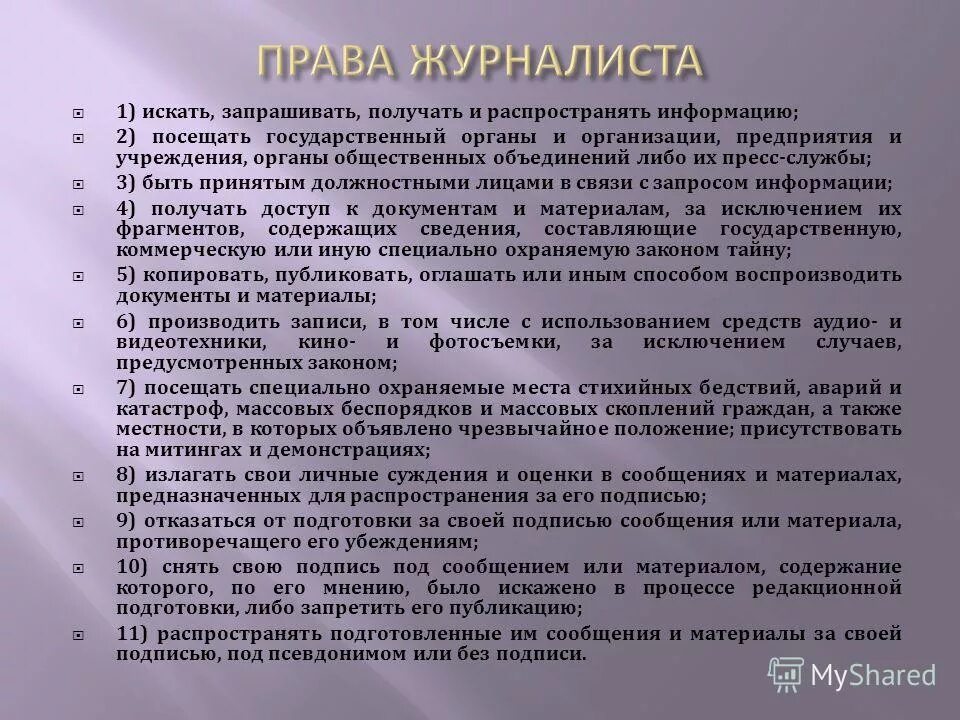 ПРАВА ЖУРНАЛИСТА

1) искать, запрашивать, получать и распространять информацию;

2) посещать государственный органы и организации, предприятия и учреждения, органы общественных объединений либо их пресс-службы;

3) быть принятым должностными лицами в связи с запросом информации;

4) получать доступ к документам и материалам, за исключением их фрагментов, содержащих сведения, составляющие государственную, коммерческую или иную специально охраняемую законом тайну;

5) копировать, публиковать, оглашать или иным способом воспроизводить документы и материалы;

6) производить записи, в том числе с использованием средств аудио- и видеотехники, кино- и фотосъемки, за исключением случаев, предусмотренных законом;

7) посещать специально охраняемые места стихийных бедствий, аварий и катастроф, массовых беспорядков и массовых скоплений граждан, а также местности, в которых объявлено чрезвычайное положение; присутствовать на митингах и демонстрациях;

8) излагать свои личные суждения и оценки в сообщениях и материалах, предназначенных для распространения за его подписью;

9) отказаться от подготовки за своей подписью сообщения или материала, противоречащего его убеждениям;

10) снять свою подпись под сообщением или материалом, содержание которого, по его мнению, было искажено в процессе редакционной подготовки, либо запретить его публикацию;

11) распространять подготовленные им сообщения и материалы за своей подписью, под псевдонимом или без подписи.

MyShared